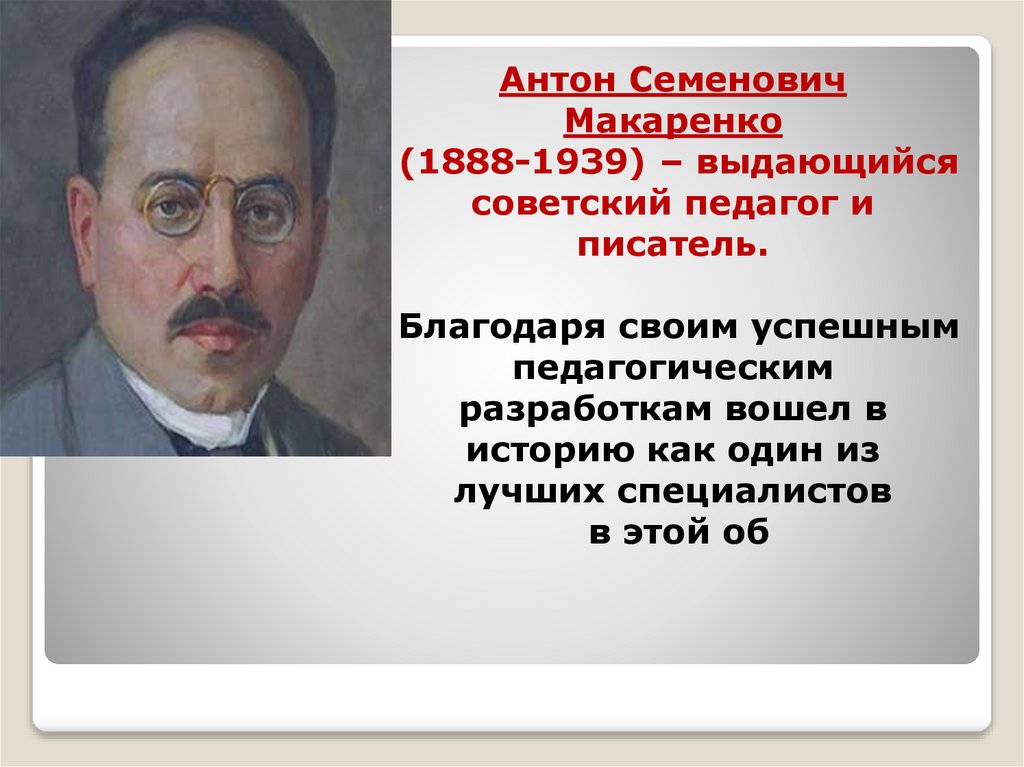 Антон Семенович Макаренко (1888-1939) – выдающийся советский педагог и писатель.

Благодаря своим успешным педагогическим разработкам вошел в историю как один из лучших специалистов в этой об